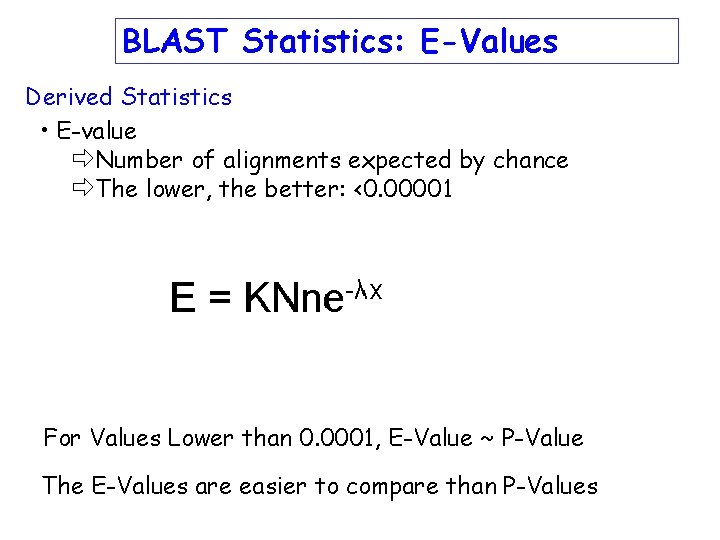 BLAST Statistics: E-Values

Derived Statistics

• E-value
⇨Number of alignments expected by chance
⇨The lower, the better: <0.00001

$E = KNne^{-\lambda x}$

For Values Lower than 0.0001, E-Value ~ P-Value

The E-Values are easier to compare than P-Values